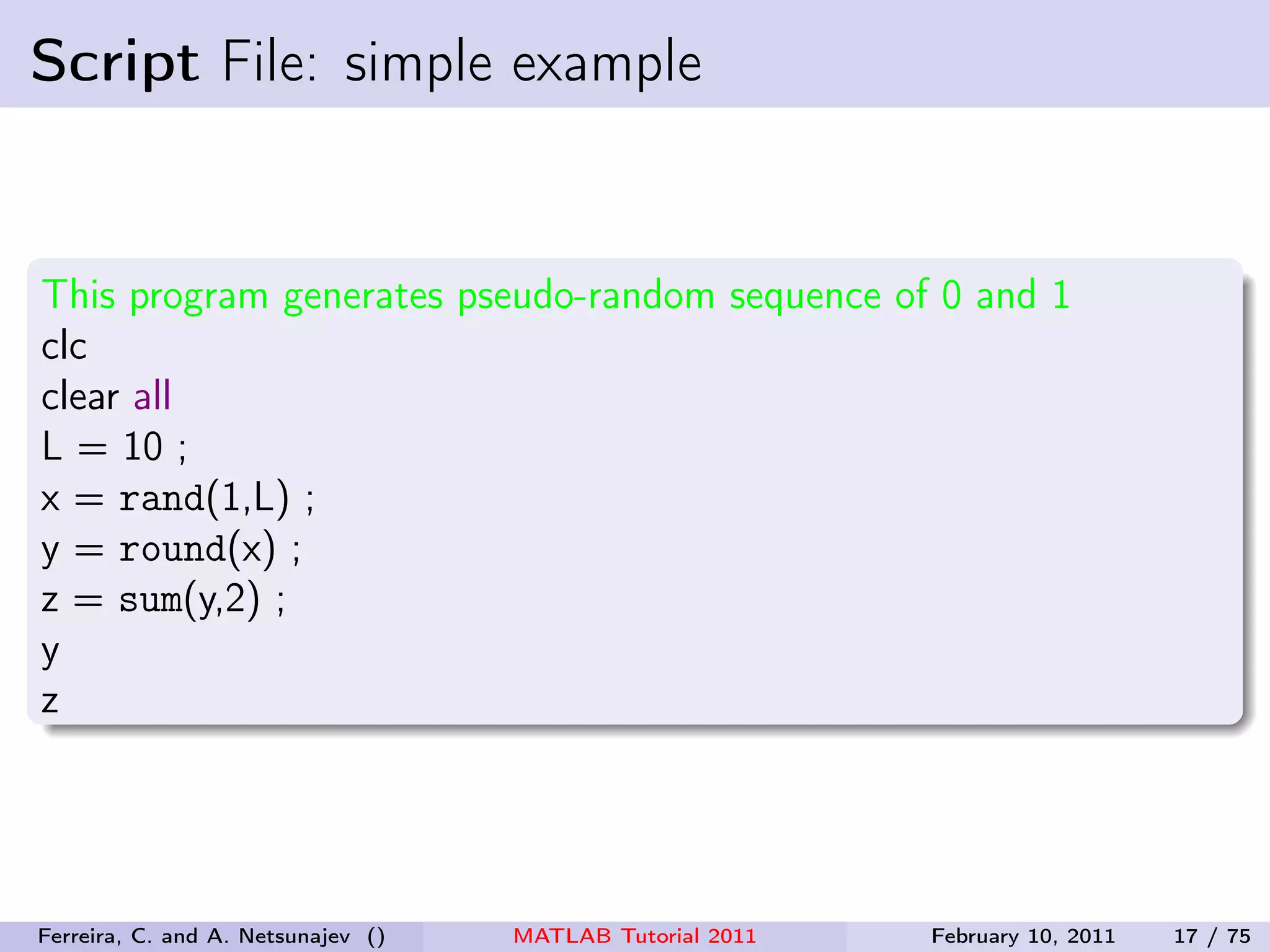 Script File: simple example

This program generates pseudo-random sequence of 0 and 1
clc
clear all
L = 10 ;
x = rand(1,L) ;
y = round(x) ;
z = sum(y,2) ;
y
z

Ferreira, C. and A. Netsunajev () MATLAB Tutorial 2011 February 10, 2011 17 / 75